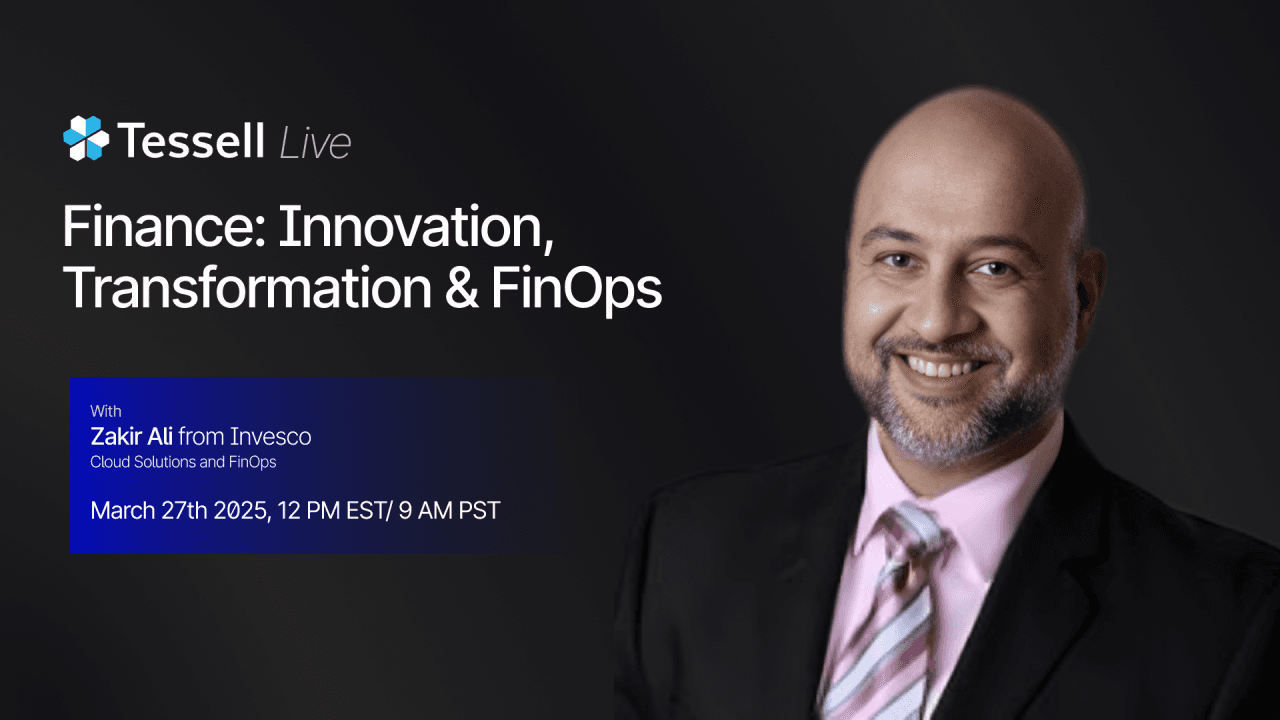 Tessell Live

Finance: Innovation, Transformation & FinOps

With
Zakir Ali from Invesco
Cloud Solutions and FinOps

March 27th 2025, 12 PM EST/ 9 AM PST